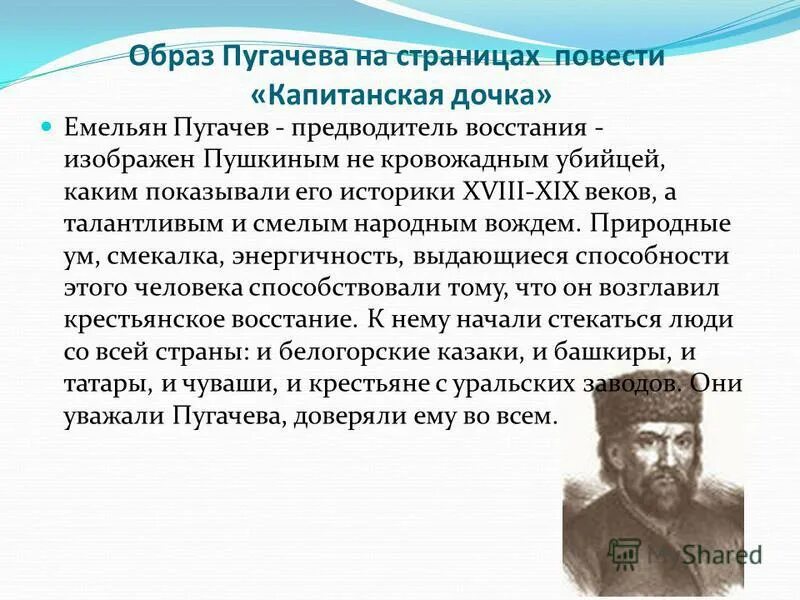 Образ Пугачева на страницах повести «Капитанская дочка»

Емельян Пугачев - предводитель восстания - изображен Пушкиным не кровожадным убийцей, каким показывали его историки XVIII-XIX веков, а талантливым и смелым народным вождем. Природные ум, смекалка, энергичность, выдающиеся способности этого человека способствовали тому, что он возглавил крестьянское восстание. К нему начали стекаться люди со всей страны: и белогорские казаки, и башкиры, и татары, и чуваши, и крестьяне с уральских заводов. Они уважали Пугачева, доверяли ему во всем.

MyShared